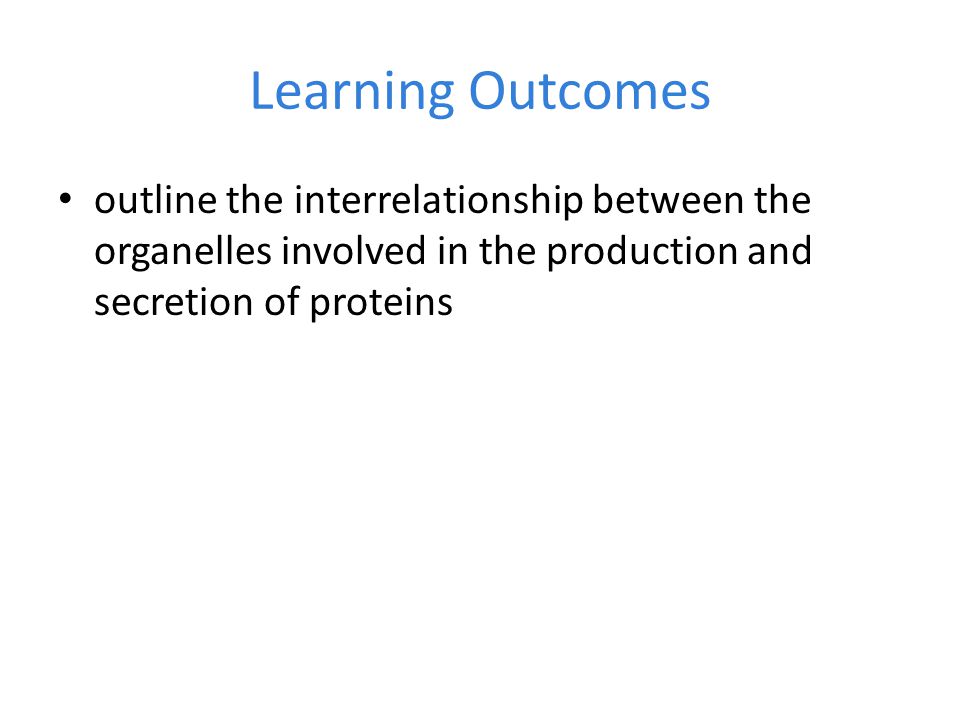 Learning Outcomes

• outline the interrelationship between the organelles involved in the production and secretion of proteins